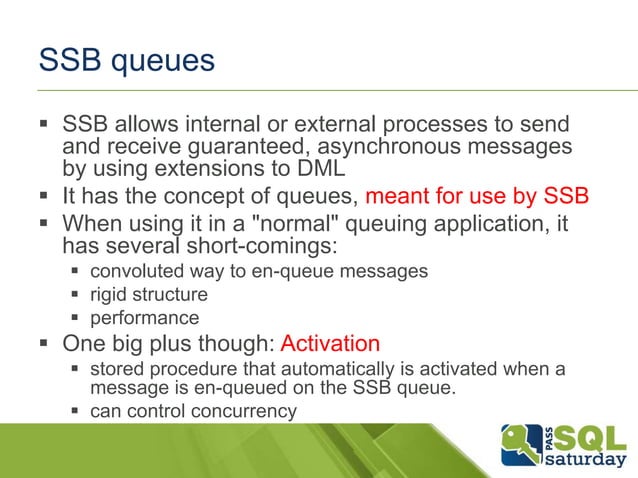 SSB queues

▪ SSB allows internal or external processes to send and receive guaranteed, asynchronous messages by using extensions to DML
▪ It has the concept of queues, meant for use by SSB
▪ When using it in a "normal" queuing application, it has several short-comings:
  ▪ convoluted way to en-queue messages
  ▪ rigid structure
  ▪ performance
▪ One big plus though: Activation
  ▪ stored procedure that automatically is activated when a message is en-queued on the SSB queue.
  ▪ can control concurrency

PASS SQL saturday